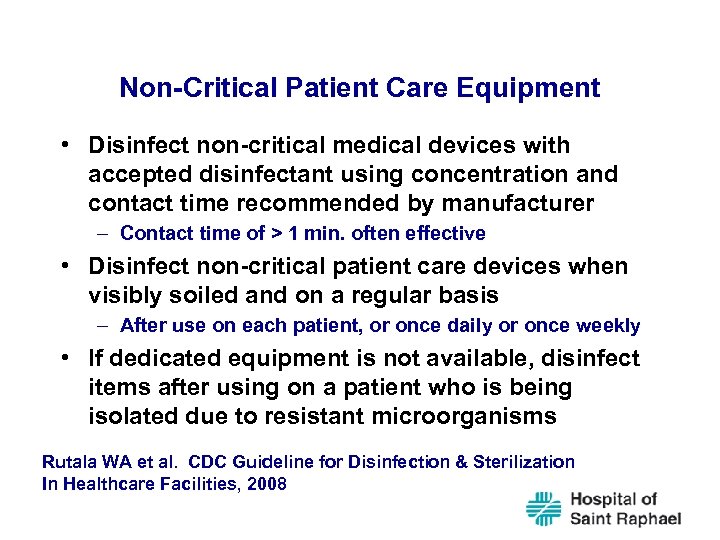 Non-Critical Patient Care Equipment

• Disinfect non-critical medical devices with accepted disinfectant using concentration and contact time recommended by manufacturer

– Contact time of > 1 min. often effective

• Disinfect non-critical patient care devices when visibly soiled and on a regular basis

– After use on each patient, or once daily or once weekly

• If dedicated equipment is not available, disinfect items after using on a patient who is being isolated due to resistant microorganisms

Rutala WA et al. CDC Guideline for Disinfection & Sterilization In Healthcare Facilities, 2008

Hospital of Saint Raphael